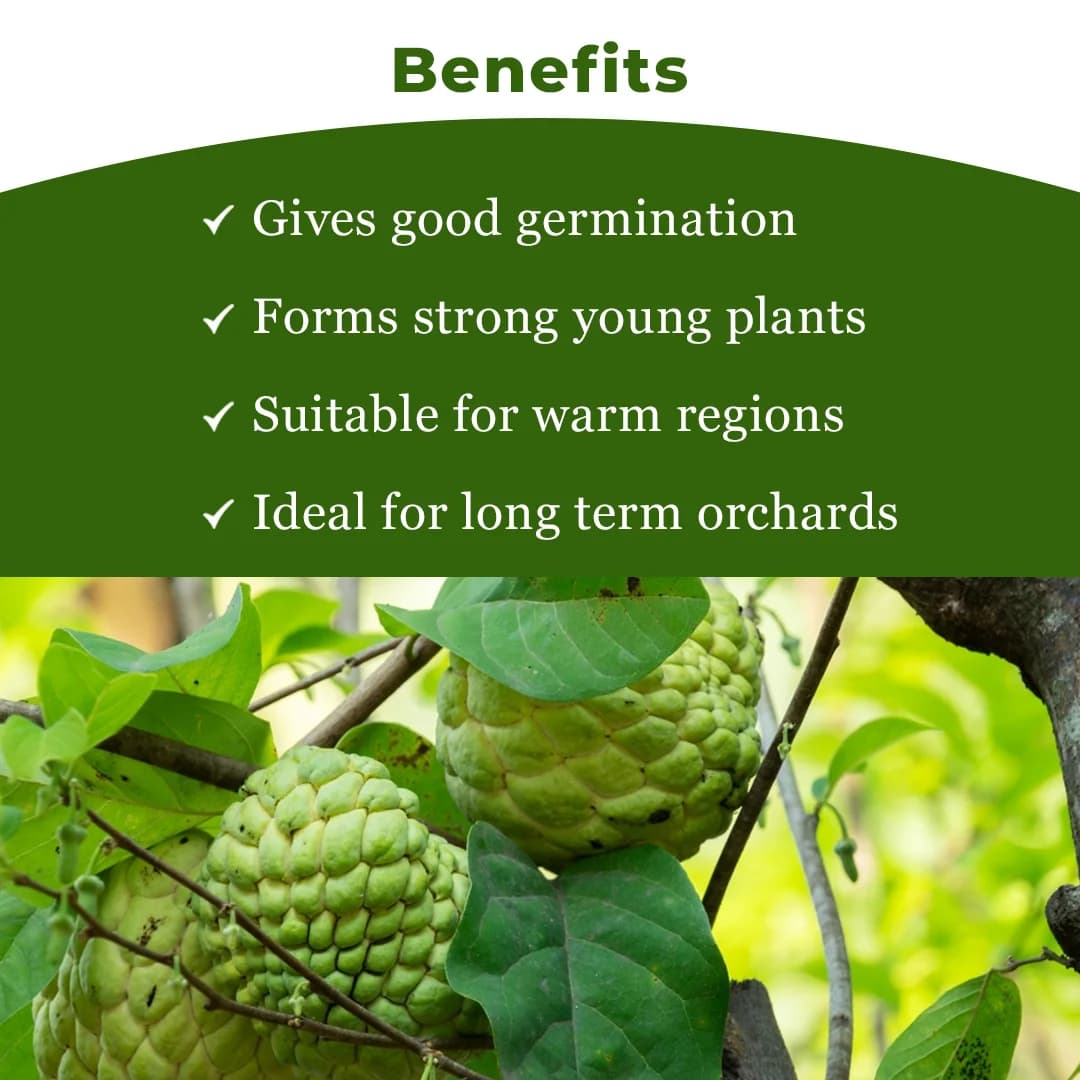 Benefits

✓ Gives good germination

✓ Forms strong young plants

✓ Suitable for warm regions

✓ Ideal for long term orchards